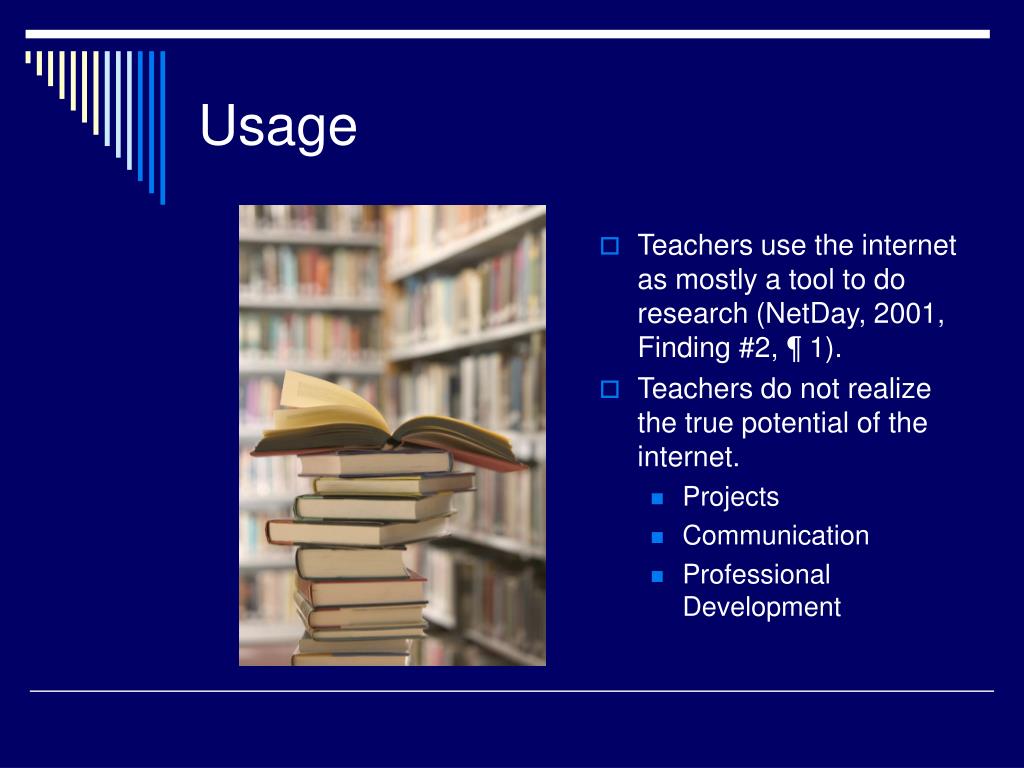 Usage

Teachers use the internet as mostly a tool to do research (NetDay, 2001, Finding #2, ¶ 1).

Teachers do not realize the true potential of the internet.

Projects

Communication

Professional Development